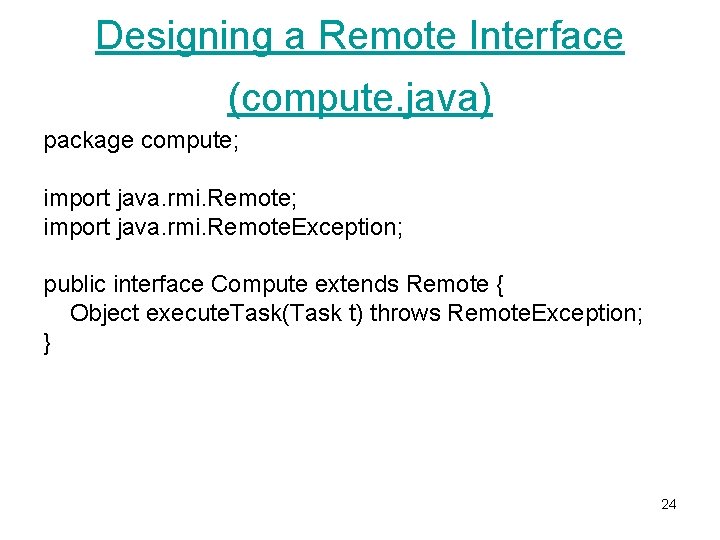 Designing a Remote Interface (compute.java)

package compute;

import java.rmi.Remote;
import java.rmi.RemoteException;

public interface Compute extends Remote {
    Object executeTask(Task t) throws RemoteException;
}

24